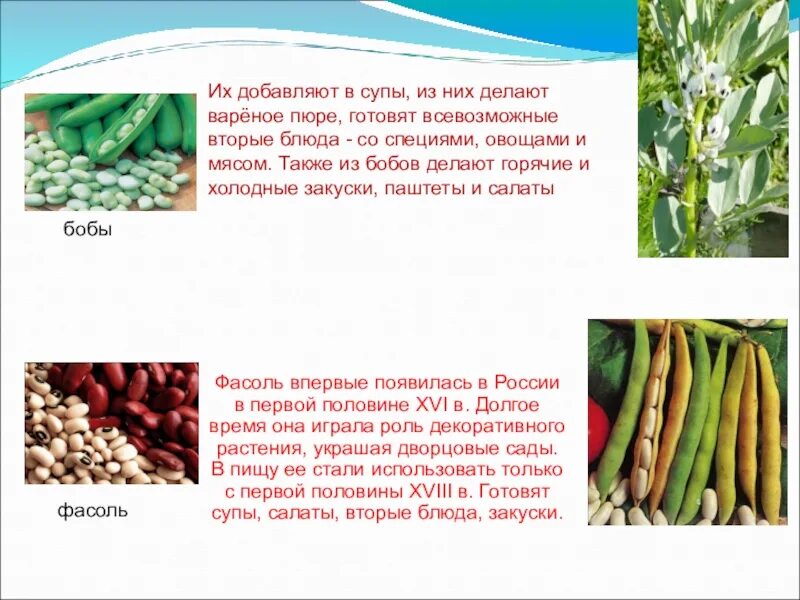 Их добавляют в супы, из них делают варёное пюре, готовят всевозможные вторые блюда - со специями, овощами и мясом. Также из бобов делают горячие и холодные закуски, паштеты и салаты

бобы

Фасоль впервые появилась в России в первой половине XVI в. Долгое время она играла роль декоративного растения, украшая дворцовые сады. В пищу ее стали использовать только с первой половины XVIII в. Готовят супы, салаты, вторые блюда, закуски.

фасоль